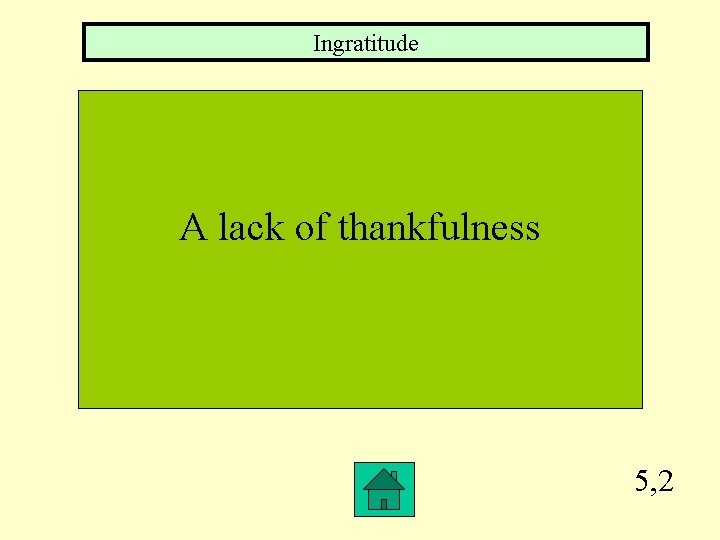 Ingratitude

A lack of thankfulness

5,2